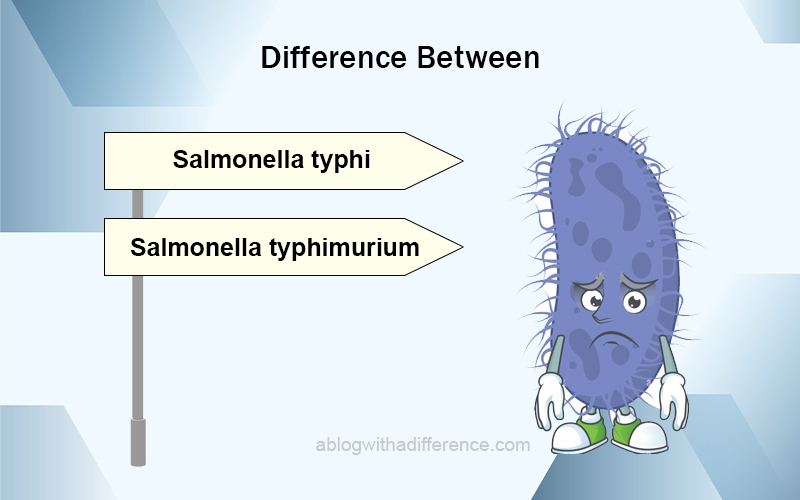 Difference Between

Salmonella typhi

Salmonella typhimurium

ablogwithadifference.com